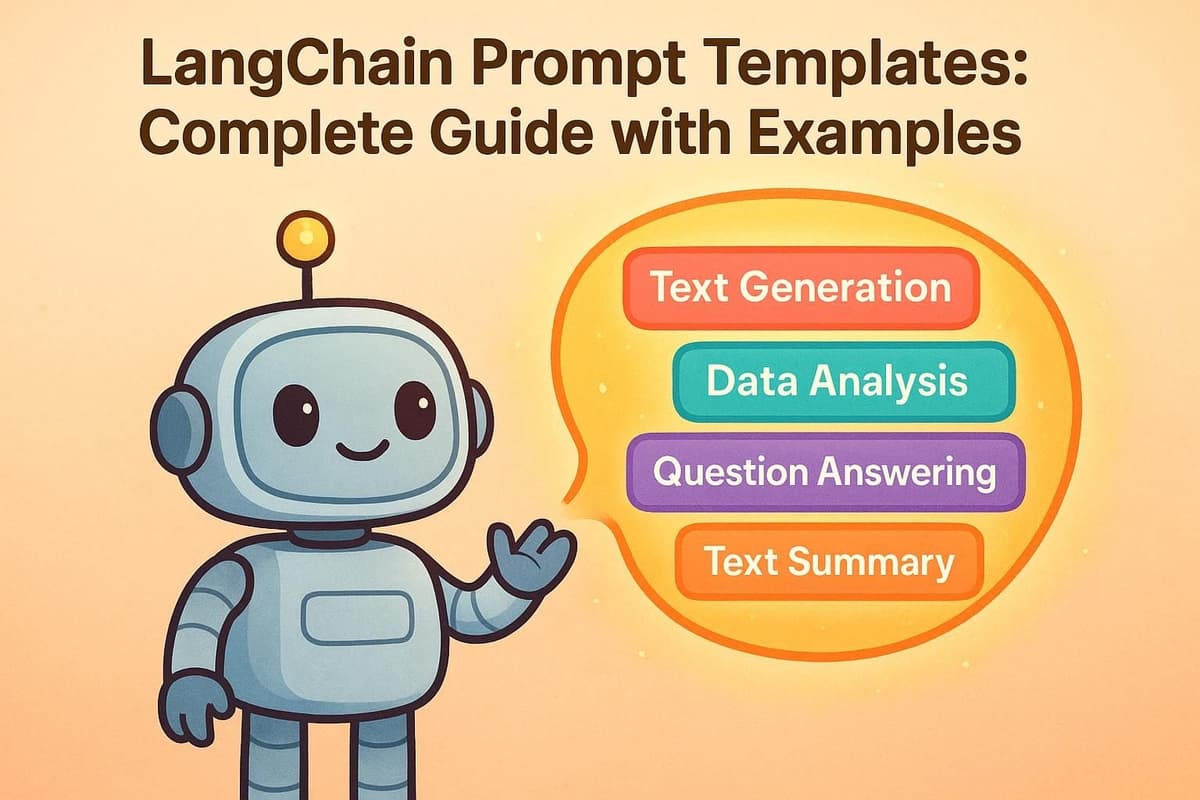 LangChain Prompt Templates: Complete Guide with Examples

Text Generation

Data Analysis

Question Answering

Text Summary